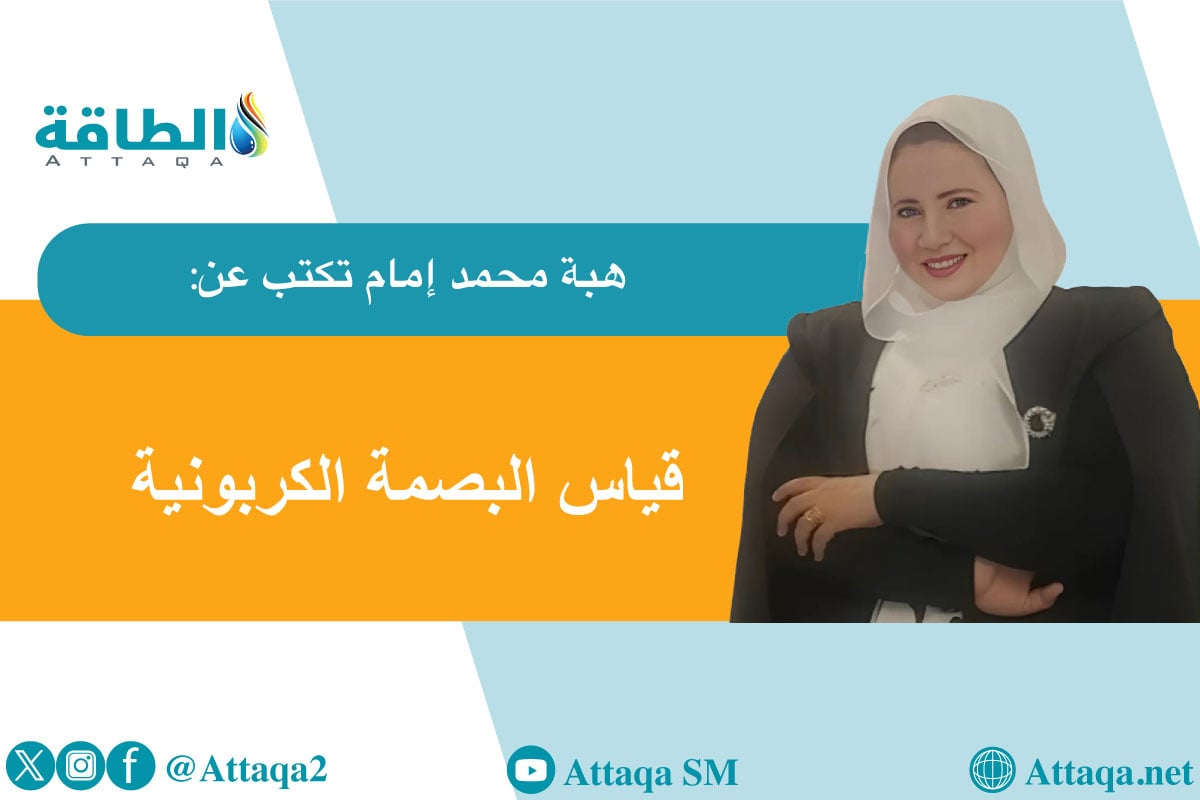 الطاقة
ATTAQA

هبة محمد إمام تكتب عن:

قياس البصمة الكربونية

@Attaqa2

Attaqa SM

Attaqa.net